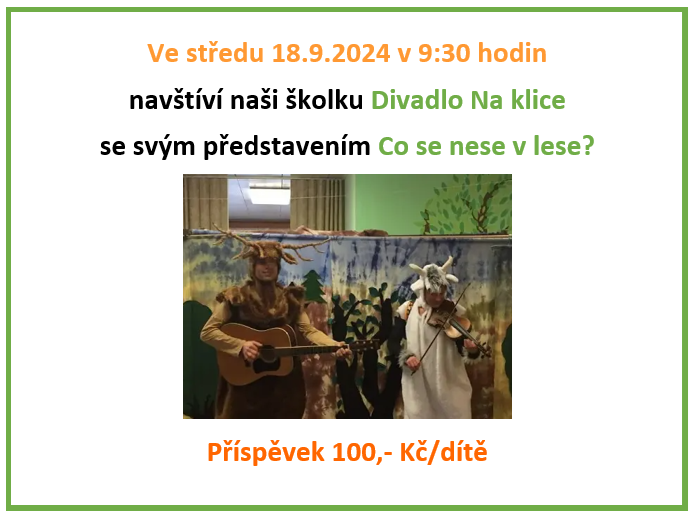 Ve středu 18.9.2024 v 9:30 hodin

navštíví naši školku Divadlo Na klice

se svým představením Co se nese v lese?

Příspěvek 100,- Kč/dítě